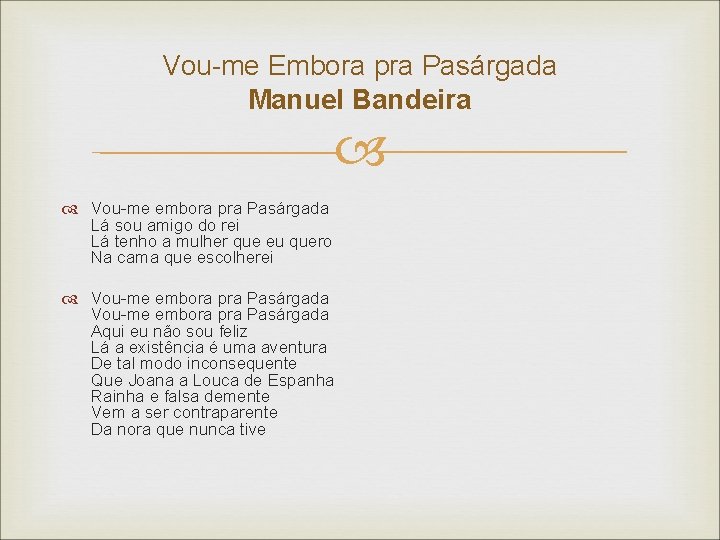 Vou-me Embora pra Pasárgada
Manuel Bandeira

Vou-me embora pra Pasárgada
Lá sou amigo do rei
Lá tenho a mulher que eu quero
Na cama que escolherei

Vou-me embora pra Pasárgada
Vou-me embora pra Pasárgada
Aqui eu não sou feliz
Lá a existência é uma aventura
De tal modo inconsequente
Que Joana a Louca de Espanha
Rainha e falsa demente
Vem a ser contraparente
Da nora que nunca tive